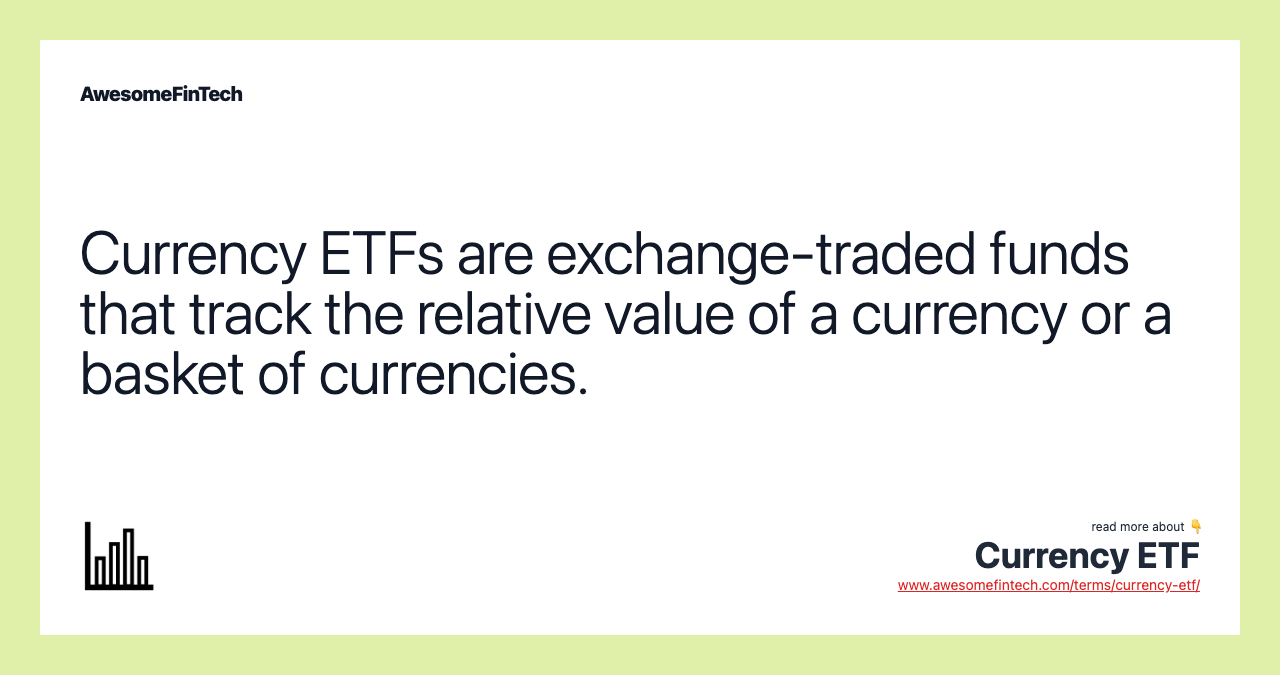 AwesomeFinTech

Currency ETFs are exchange-traded funds that track the relative value of a currency or a basket of currencies.

read more about 👇
Currency ETF
www.awesomefintech.com/terms/currency-etf/